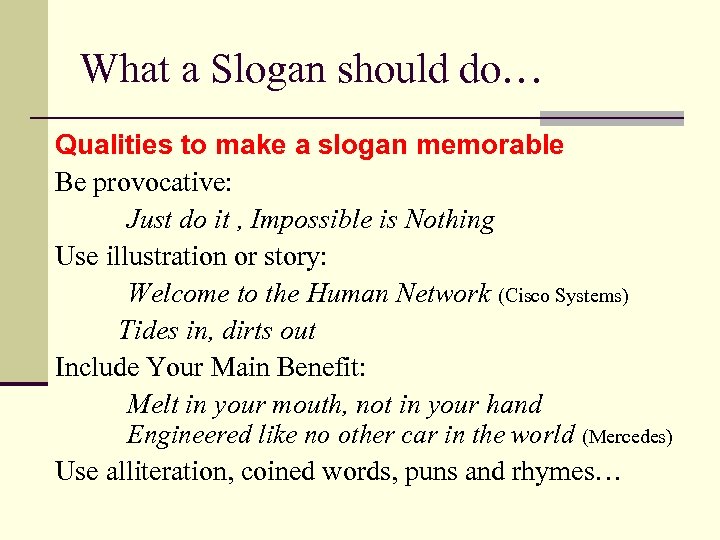 What a Slogan should do…

Qualities to make a slogan memorable

Be provocative:

Just do it , Impossible is Nothing

Use illustration or story:

Welcome to the Human Network (Cisco Systems)

Tides in, dirts out

Include Your Main Benefit:

Melt in your mouth, not in your hand
Engineered like no other car in the world (Mercedes)

Use alliteration, coined words, puns and rhymes…